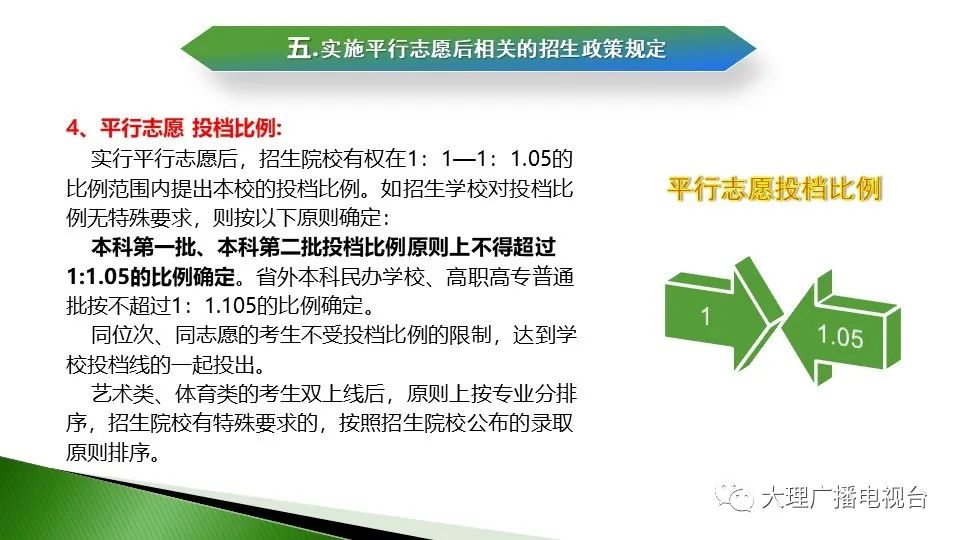 五.实施平行志愿后相关的招生政策规定

4、平行志愿 投档比例:

实行平行志愿后，招生院校有权在1：1—1：1.05的比例范围内提出本校的投档比例。如招生学校对投档比例无特殊要求，则按以下原则确定:

本科第一批、本科第二批投档比例原则上不得超过1:1.05的比例确定。省外本科民办学校、高职高专普通批按不超过1：1.105的比例确定。

同位次、同志愿的考生不受投档比例的限制，达到学校投档线的一起投出。

艺术类、体育类的考生双上线后，原则上按专业分排序，招生院校有特殊要求的，按照招生院校公布的录取原则排序。

平行志愿投档比例

1

1.05

大理广播电视台